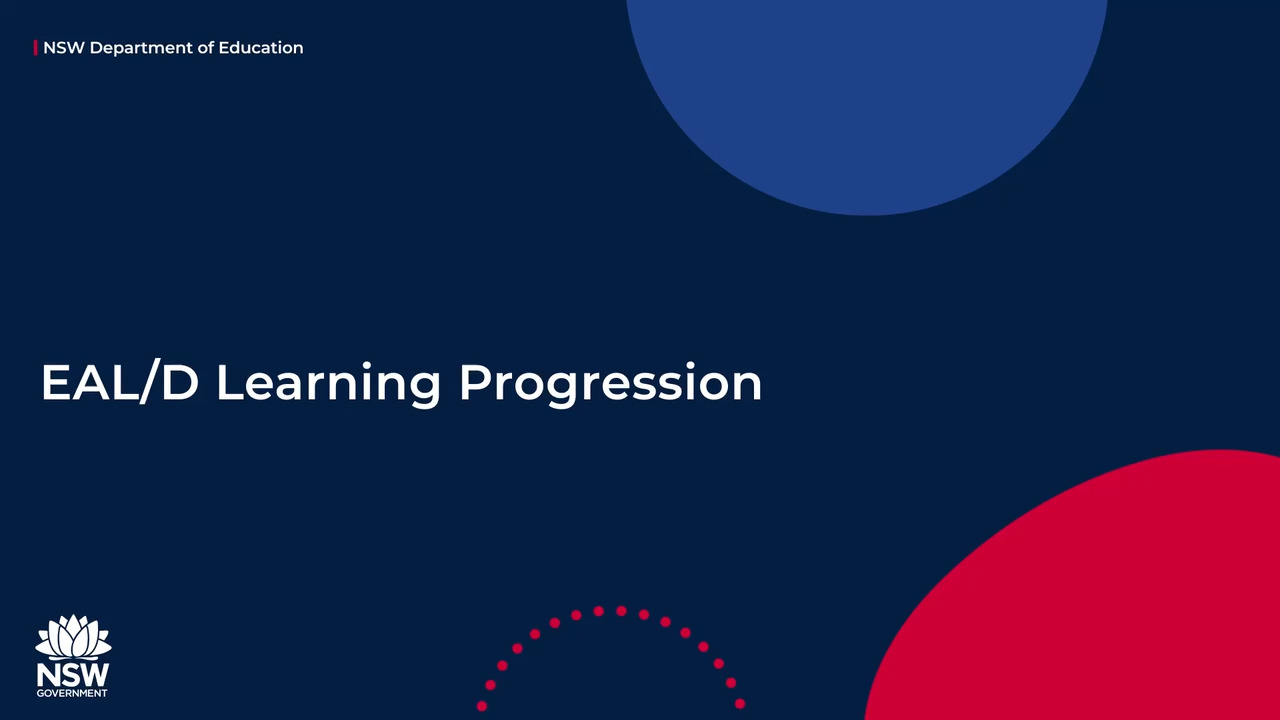 NSW Department of Education

EAL/D Learning Progression

NSW
GOVERNMENT